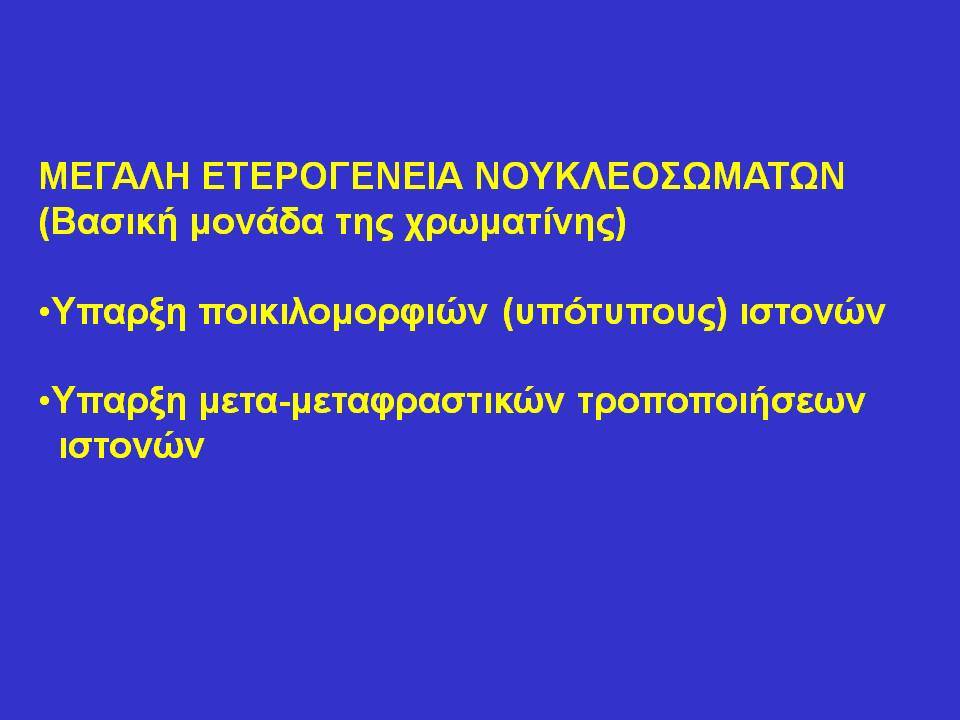 ΜΕΓΑΛΗ ΕΤΕΡΟΓΕΝΕΙΑ ΝΟΥΚΛΕΟΣΩΜΑΤΩΝ
(Βασική μονάδα της χρωματίνης)

•Υπαρξη ποικιλομορφιών (υπότυπους) ιστονών

•Υπαρξη μετα-μεταφραστικών τροποποιήσεων ιστονών